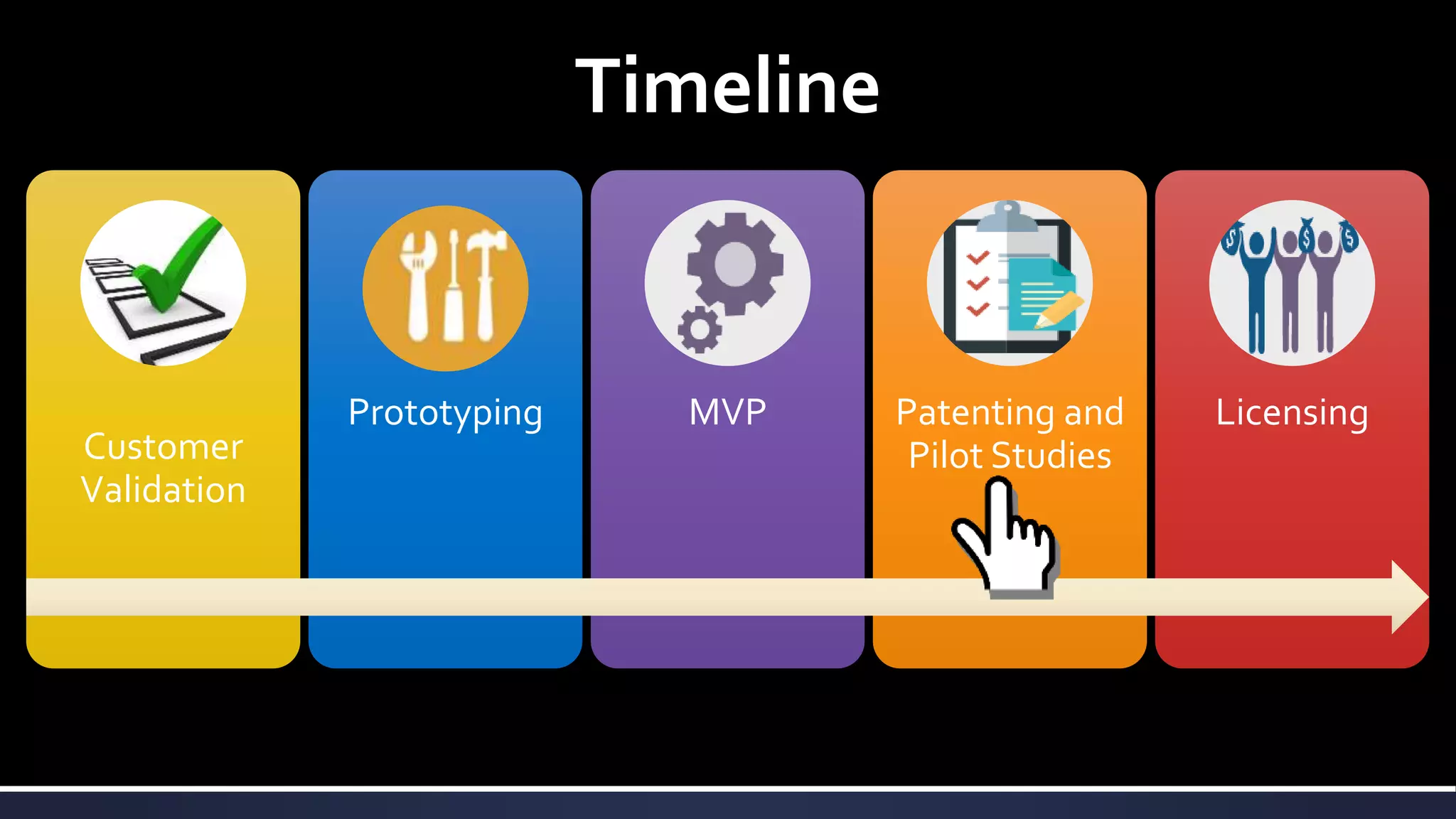 Timeline

Customer Validation

Prototyping

MVP

Patenting and Pilot Studies

Licensing